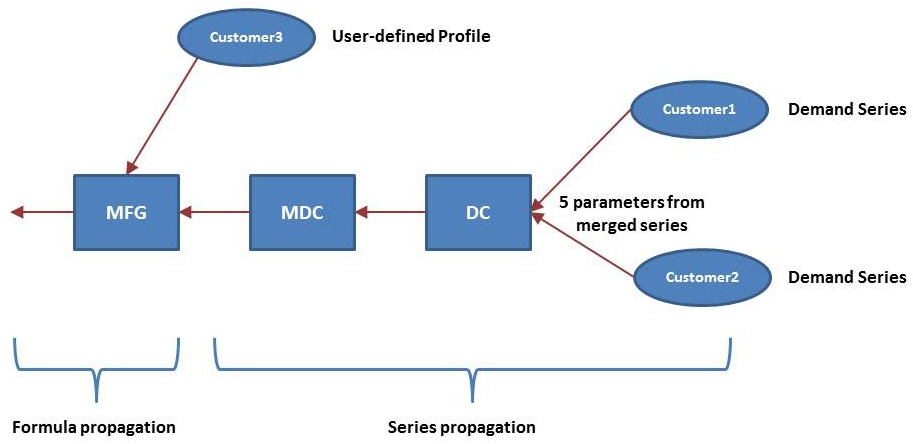 Customer3 User-defined Profile

Customer1 Demand Series

MFG MDC DC

5 parameters from merged series

Customer2 Demand Series

Formula propagation

Series propagation